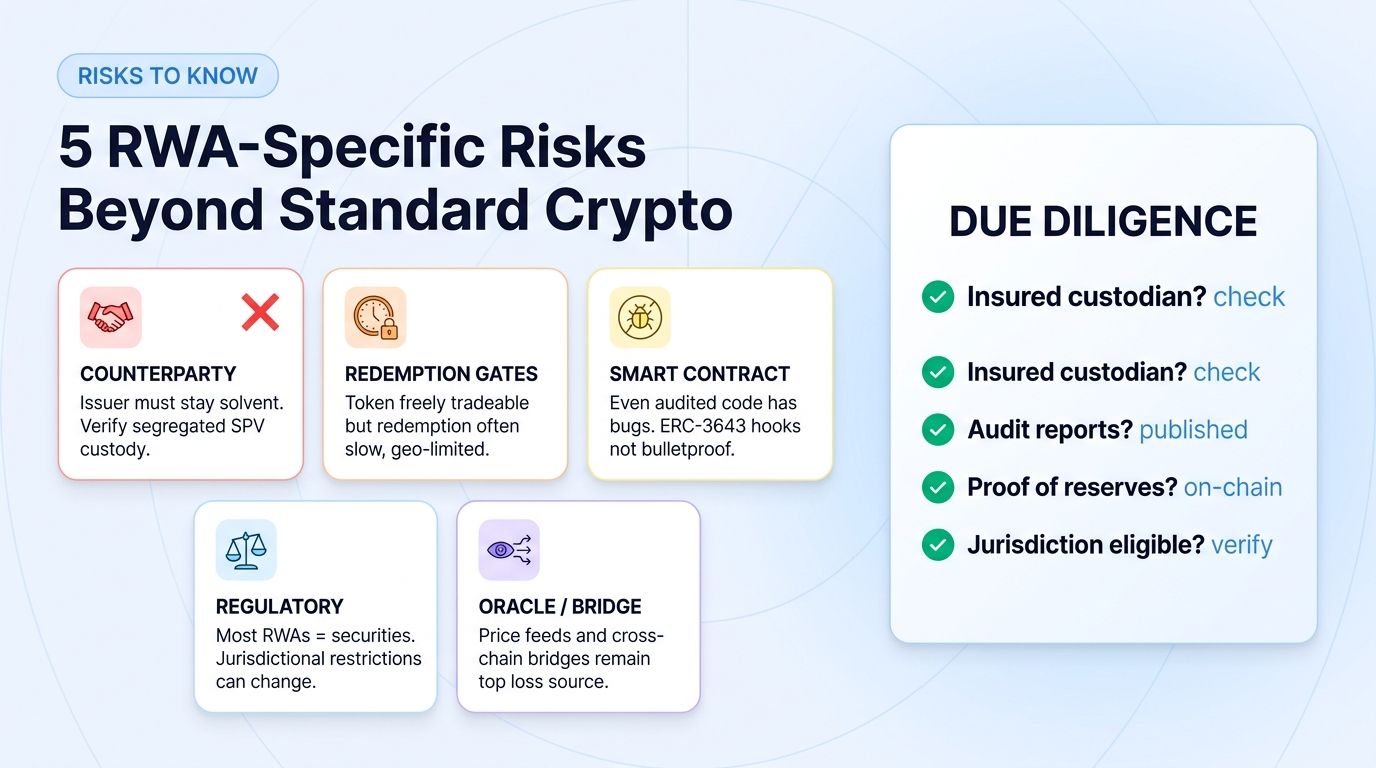 RISKS TO KNOW

5 RWA-Specific Risks Beyond Standard Crypto

COUNTERPARTY
Issuer must stay solvent. Verify segregated SPV custody.

REDEMPTION GATES
Token freely tradeable but redemption often slow, geo-limited.

SMART CONTRACT
Even audited code has bugs. ERC-3643 hooks not bulletproof.

REGULATORY
Most RWAs = securities. Jurisdictional restrictions can change.

ORACLE / BRIDGE
Price feeds and cross-chain bridges remain top loss source.

DUE DILIGENCE

Insured custodian? check

Insured custodian? check

Audit reports? published

Proof of reserves? on-chain

Jurisdiction eligible? verify